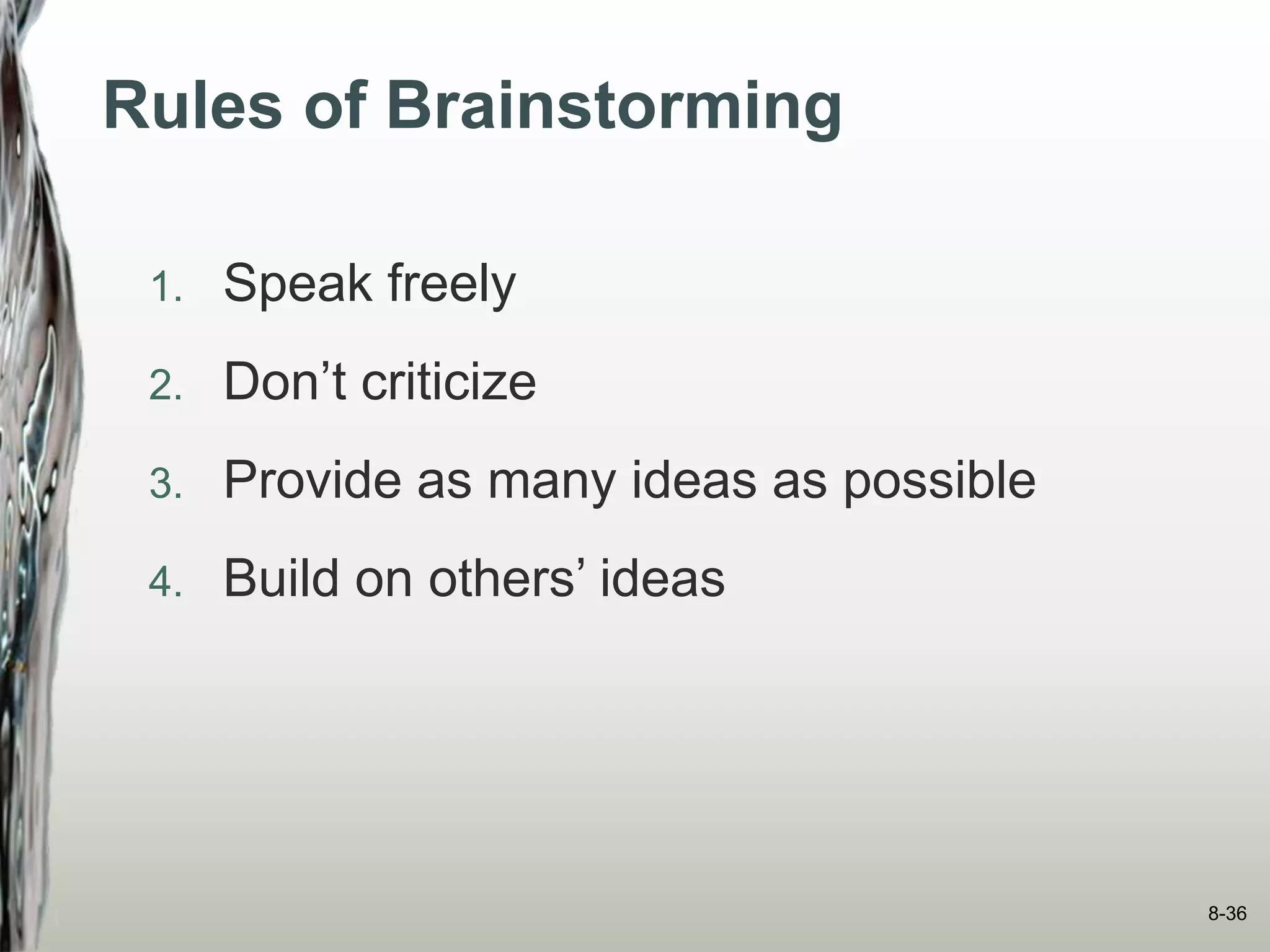 Rules of Brainstorming

1. Speak freely
2. Don’t criticize
3. Provide as many ideas as possible
4. Build on others’ ideas

8-36